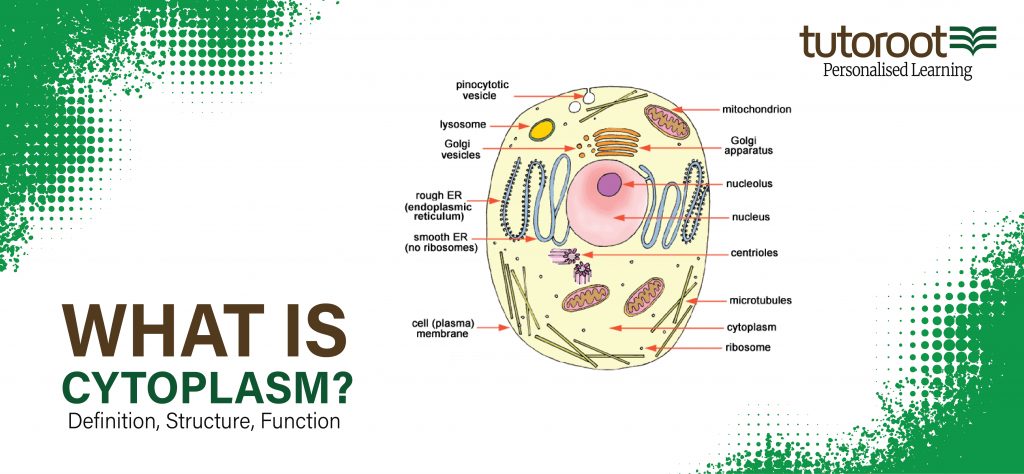 tutoroot
Personalised Learning

pinocytotic vesicle
lysosome
Golgi vesicles
rough ER (endoplasmic reticulum)
smooth ER (no ribosomes)
cell (plasma) membrane
mitochondrion
Golgi apparatus
nucleolus
nucleus
centrioles
microtubules
cytoplasm
ribosome

WHAT IS CYTOPLASM?
Definition, Structure, Function